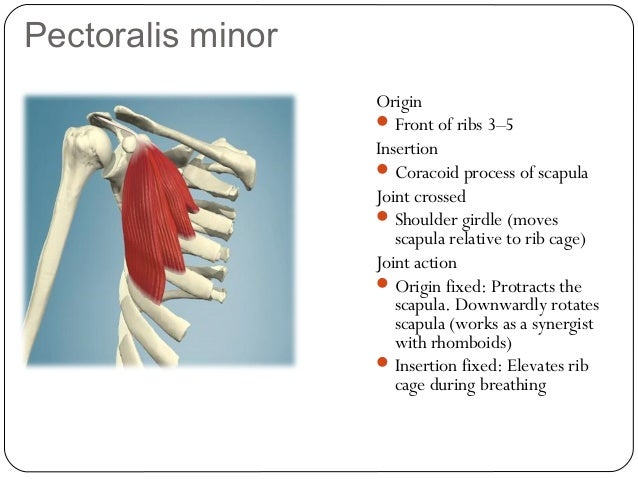 Pectoralis minor

Origin
- Front of ribs 3–5

Insertion
- Coracoid process of scapula

Joint crossed
- Shoulder girdle (moves scapula relative to rib cage)

Joint action
- Origin fixed: Protracts the scapula. Downwardly rotates scapula (works as a synergist with rhomboids)
- Insertion fixed: Elevates rib cage during breathing